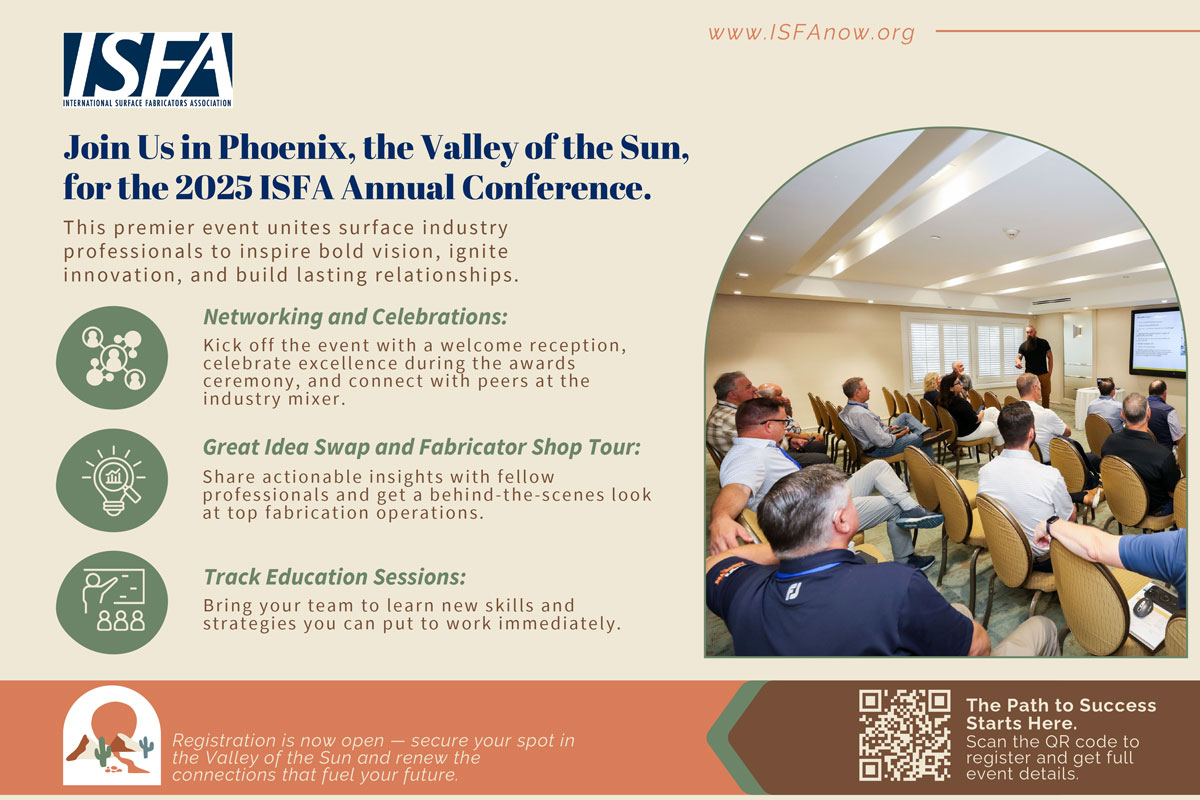 ISFA
INTERNATIONAL SURFACE FABRICATORS ASSOCIATION

www.ISFAnow.org

Join Us in Phoenix, the Valley of the Sun, for the 2025 ISFA Annual Conference.

This premier event unites surface industry professionals to inspire bold vision, ignite innovation, and build lasting relationships.

Networking and Celebrations:
Kick off the event with a welcome reception, celebrate excellence during the awards ceremony, and connect with peers at the industry mixer.

Great Idea Swap and Fabricator Shop Tour:
Share actionable insights with fellow professionals and get a behind-the-scenes look at top fabrication operations.

Track Education Sessions:
Bring your team to learn new skills and strategies you can put to work immediately.

Registration is now open — secure your spot in the Valley of the Sun and renew the connections that fuel your future.

The Path to Success Starts Here.
Scan the QR code to register and get full event details.